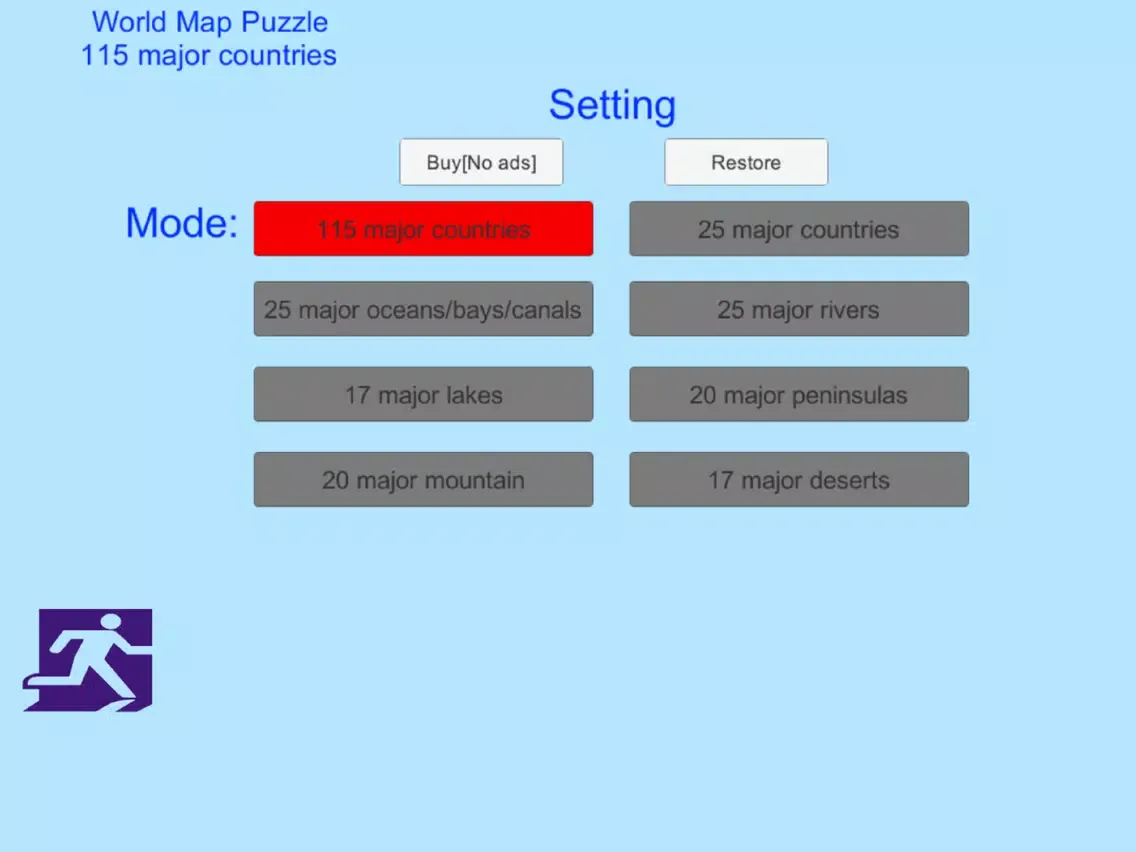 World Map Puzzle
115 major countries

Setting

Buy[No ads]

Restore

Mode:

115 major countries

25 major countries

25 major oceans/bays/canals

25 major rivers

17 major lakes

20 major peninsulas

20 major mountain

17 major deserts